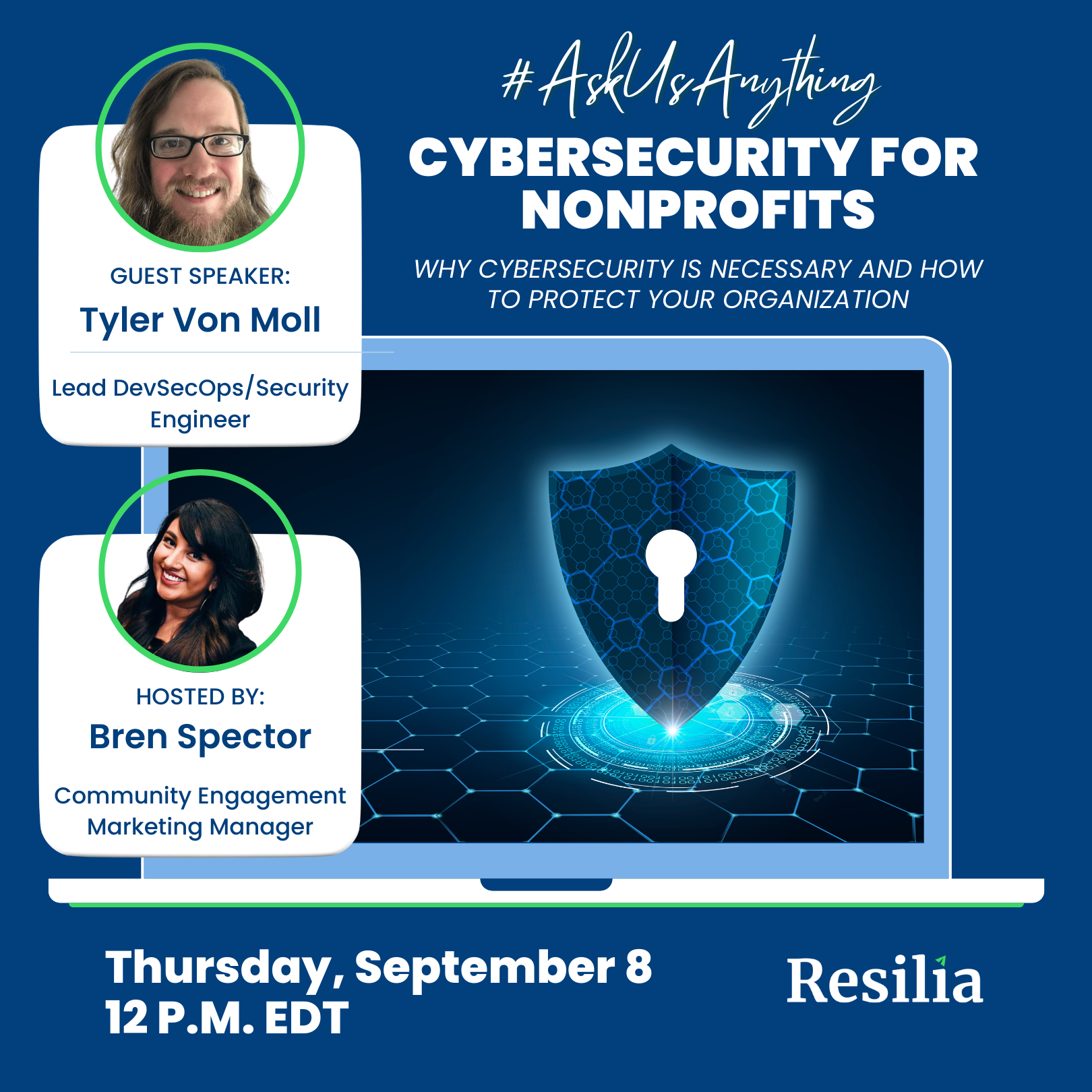 #AskUsAnything

CYBERSECURITY FOR NONPROFITS

WHY CYBERSECURITY IS NECESSARY AND HOW TO PROTECT YOUR ORGANIZATION

GUEST SPEAKER:

Tyler Von Moll

Lead DevSecOps/Security Engineer

HOSTED BY:

Bren Spector

Community Engagement Marketing Manager

Thursday, September 8
12 P.M. EDT

Resilia